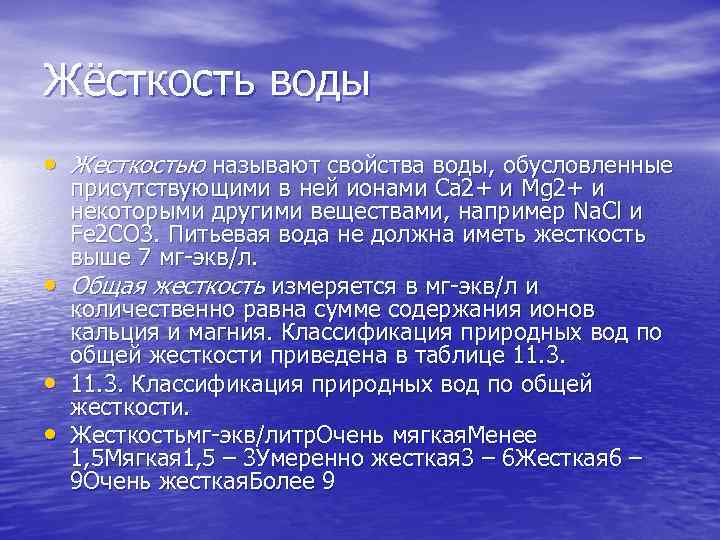 Жёсткость воды

• Жесткостью называют свойства воды, обусловленные присутствующими в ней ионами Ca2+ и Mg2+ и некоторыми другими веществами, например NaCl и Fe2CO3. Питьевая вода не должна иметь жесткость выше 7 мг-экв/л.

• Общая жесткость измеряется в мг-экв/л и количественно равна сумме содержания ионов кальция и магния. Классификация природных вод по общей жесткости приведена в таблице 11.3.

• 11.3. Классификация природных вод по общей жесткости.

• Жесткостьмг-экв/литрОчень мягкаяМенее 1,5Мягкая1,5 – 3Умеренно жесткая3 – 6Жесткая6 – 9Очень жесткаяБолее 9